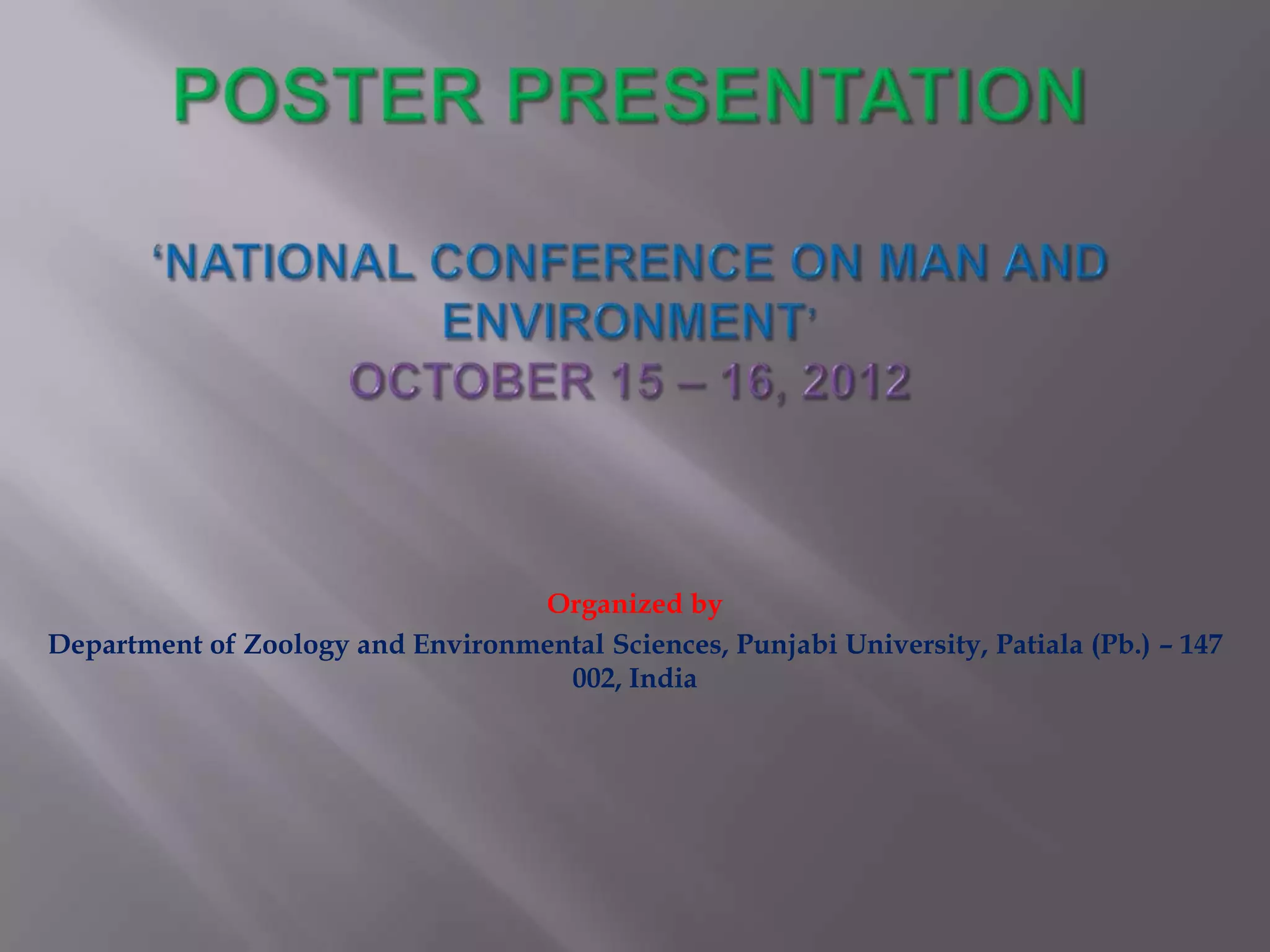 POSTER PRESENTATION

'NATIONAL CONFERENCE ON MAN AND ENVIRONMENT'
OCTOBER 15 – 16, 2012

Organized by
Department of Zoology and Environmental Sciences, Punjabi University, Patiala (Pb.) – 147 002, India